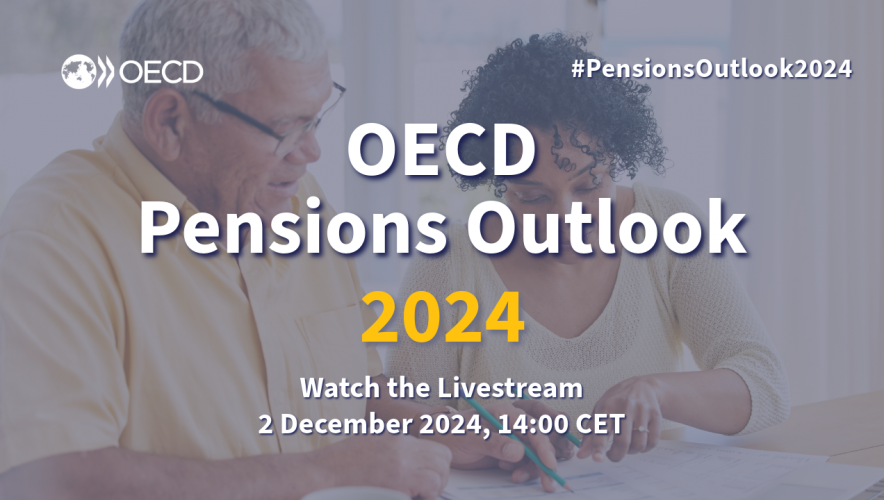 OECD

#PensionsOutlook2024

OECD
Pensions Outlook
2024

Watch the Livestream
2 December 2024, 14:00 CET